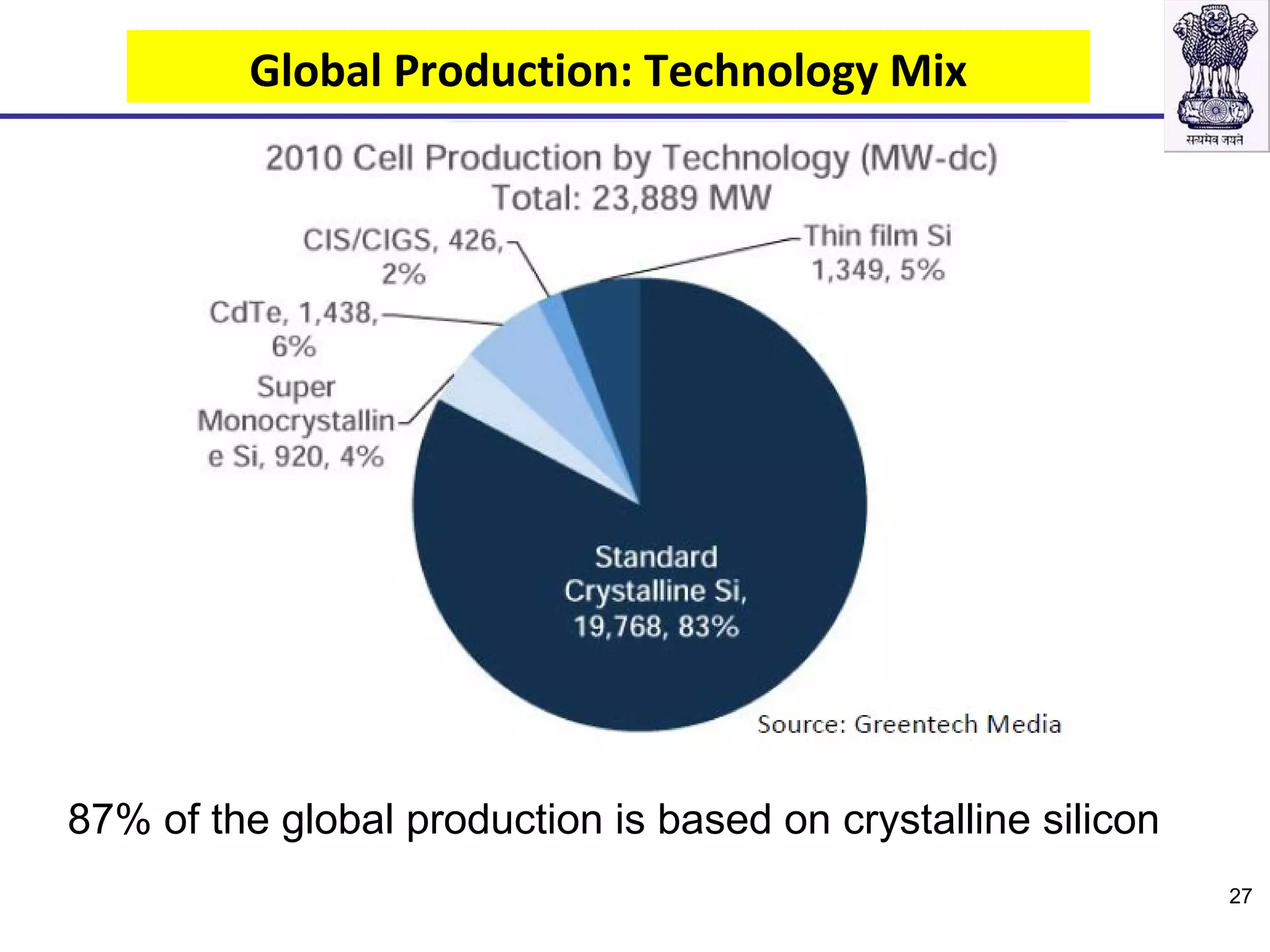 Global Production: Technology Mix

सत्यमेव जयते

2010 Cell Production by Technology (MW-dc)
Total: 23,889 MW

CIS/CIGS, 426, 2%

Thin film Si 1,349, 5%

CdTe, 1,438, 6%

Super Monocrystalline Si, 920, 4%

Standard Crystalline Si, 19,768, 83%

Source: Greentech Media

87% of the global production is based on crystalline silicon

27